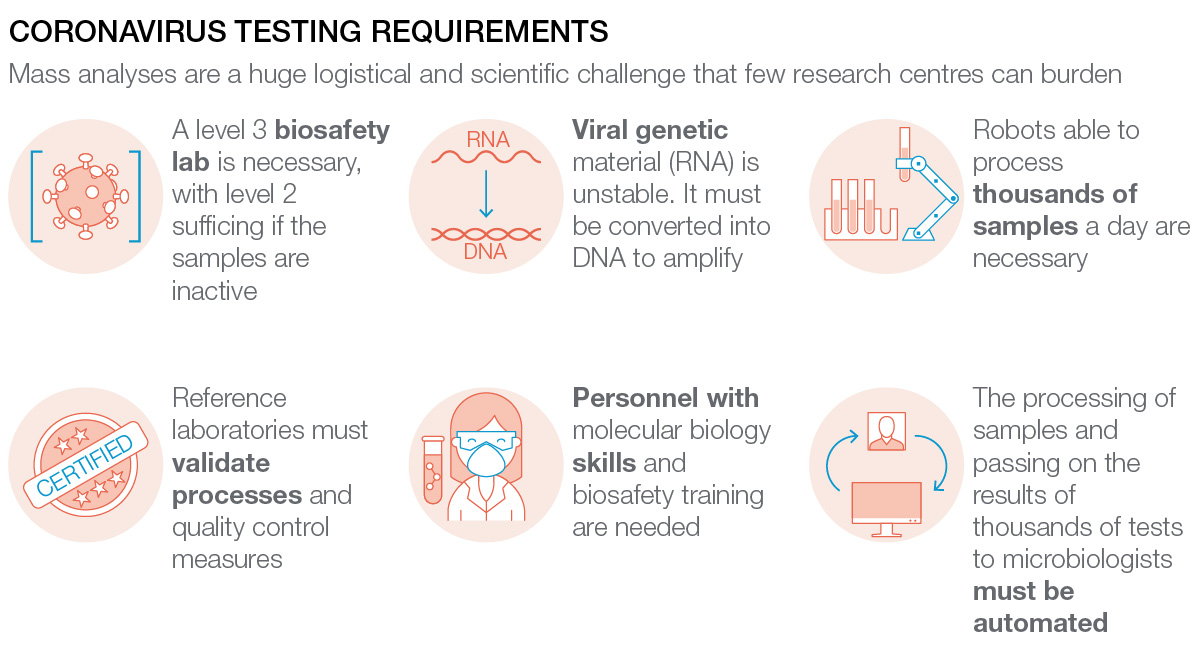 CORONAVIRUS TESTING REQUIREMENTS

Mass analyses are a huge logistical and scientific challenge that few research centres can burden

A level 3 biosafety lab is necessary, with level 2 sufficing if the samples are inactive

RNA

DNA

Viral genetic material (RNA) is unstable. It must be converted into DNA to amplify

Robots able to process thousands of samples a day are necessary

CERTIFIED

Reference laboratories must validate processes and quality control measures

Personnel with molecular biology skills and biosafety training are needed

The processing of samples and passing on the results of thousands of tests to microbiologists must be automated